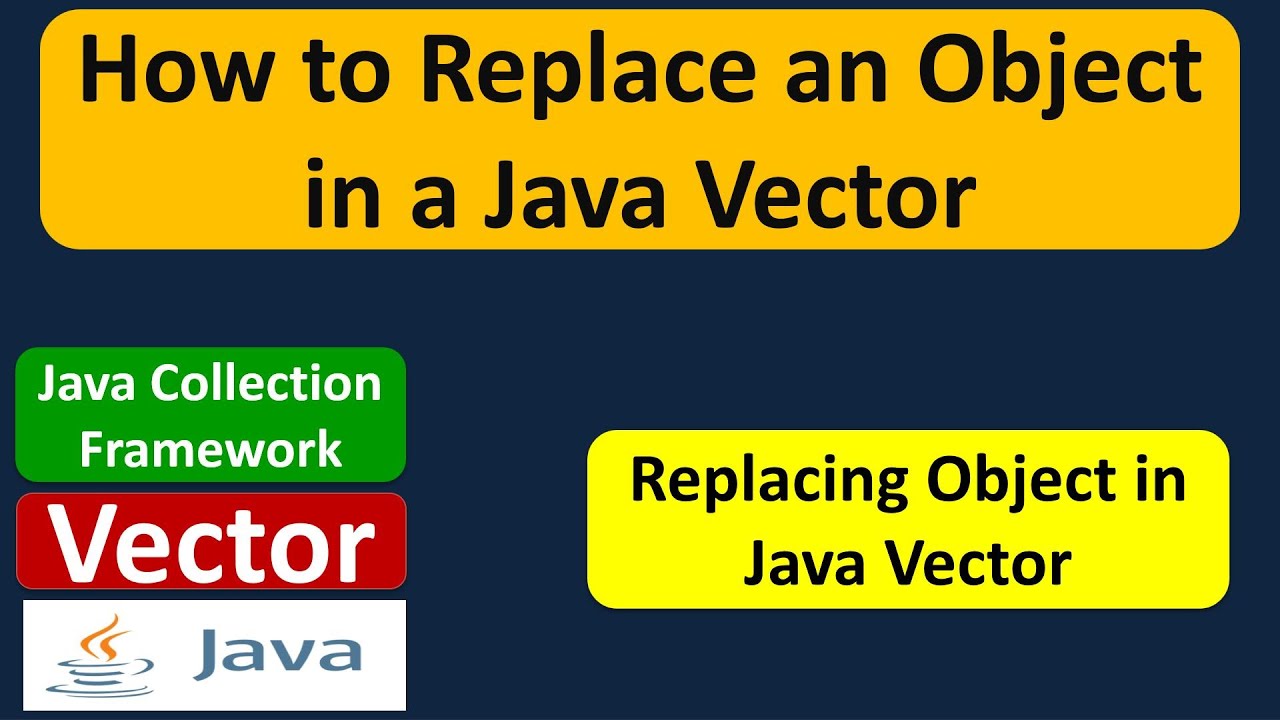 How to Replace an Object in a Java Vector

Java Collection Framework

Vector

Java

Replacing Object in Java Vector